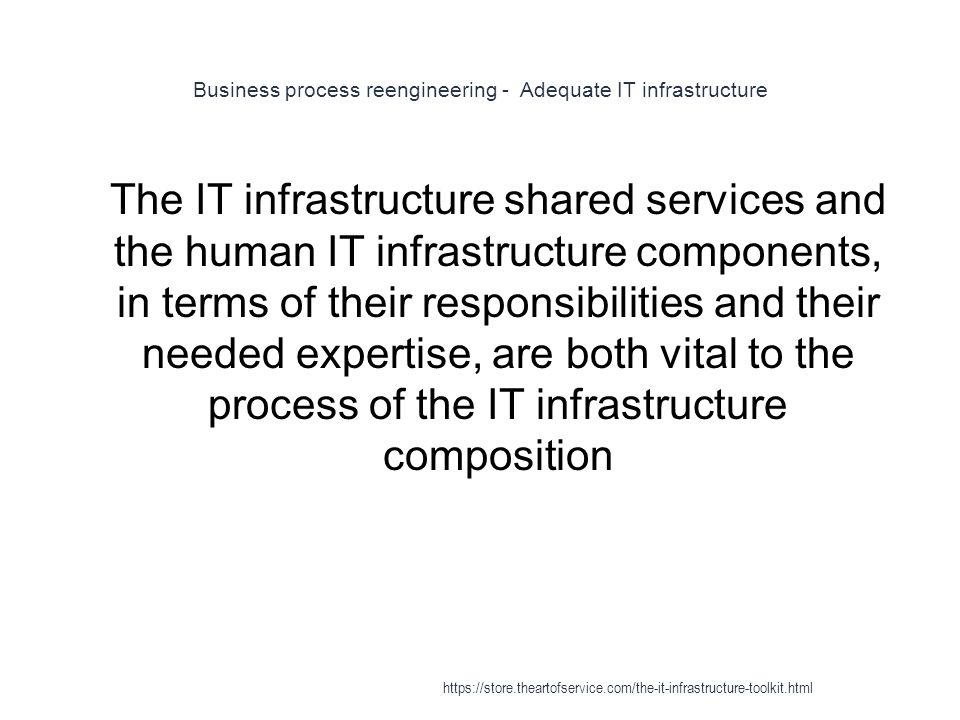 Business process reengineering - Adequate IT infrastructure

The IT infrastructure shared services and the human IT infrastructure components, in terms of their responsibilities and their needed expertise, are both vital to the process of the IT infrastructure composition

https://store.theartofservice.com/the-it-infrastructure-toolkit.html